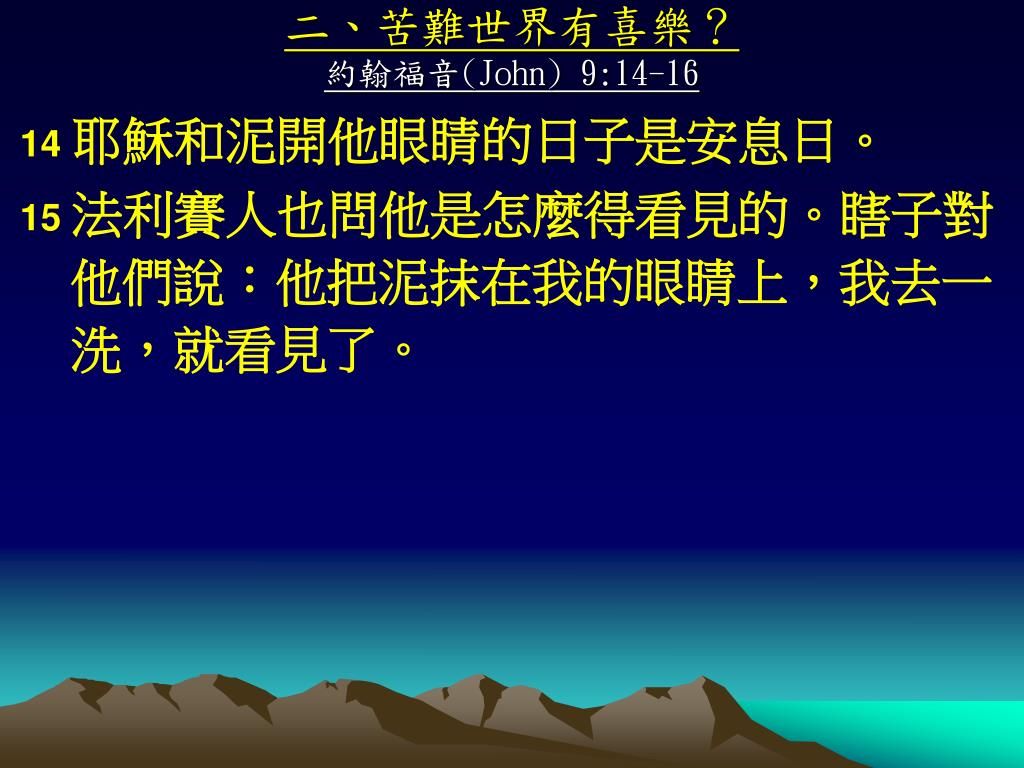 二、苦難世界有喜樂？
約翰福音(John) 9:14-16

14 耶穌和泥開他眼睛的日子是安息日。

15 法利賽人也問他是怎麼得看見的。瞎子對他們說：他把泥抹在我的眼睛上，我去一洗，就看見了。